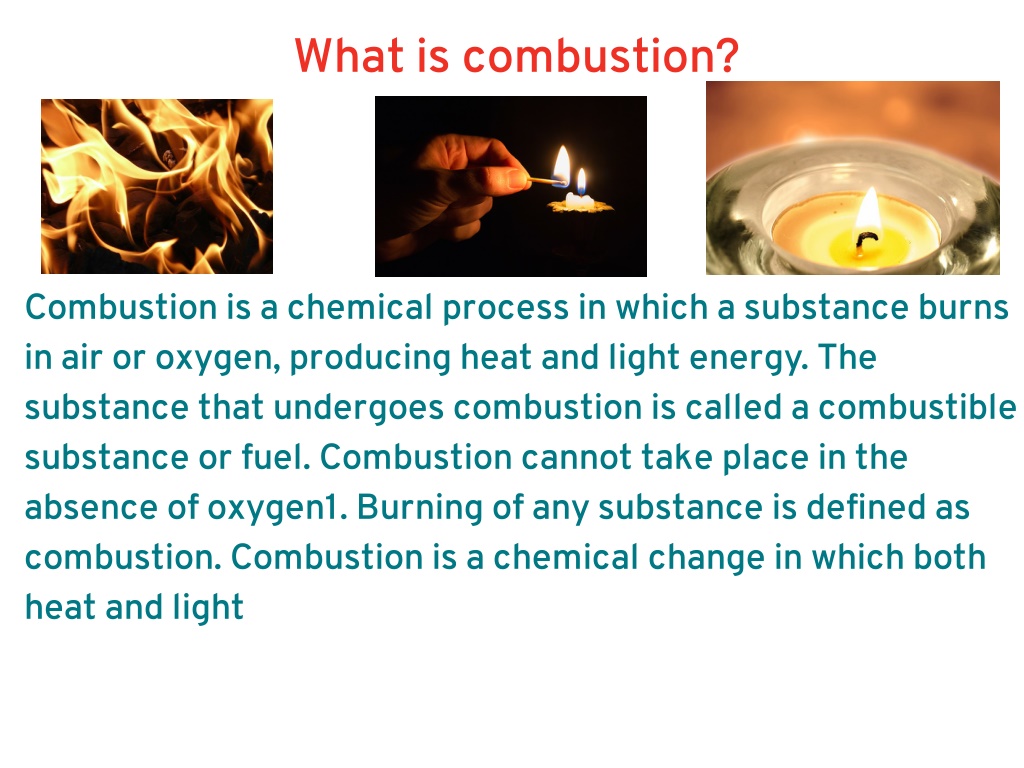 What is combustion?

Combustion is a chemical process in which a substance burns in air or oxygen, producing heat and light energy. The substance that undergoes combustion is called a combustible substance or fuel. Combustion cannot take place in the absence of oxygen1. Burning of any substance is defined as combustion. Combustion is a chemical change in which both heat and light